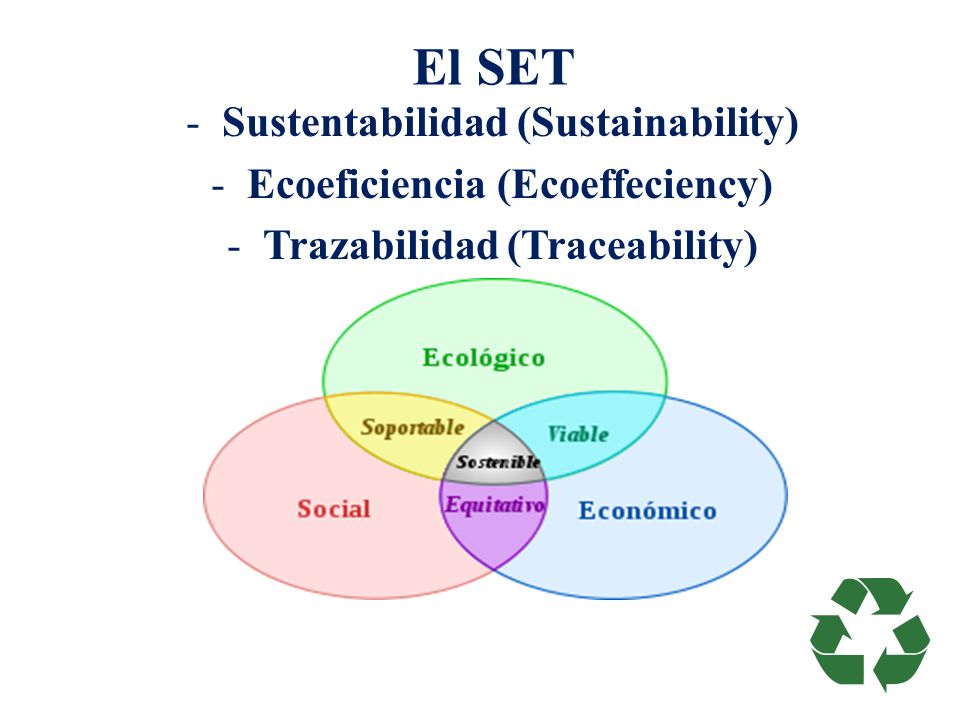 El SET
- Sustentabilidad (Sustainability)
- Ecoeficiencia (Ecoeffeciency)
- Trazabilidad (Traceability)

Ecológico
Soportable
Viable
Sostenible
Social
Equitativo
Económico